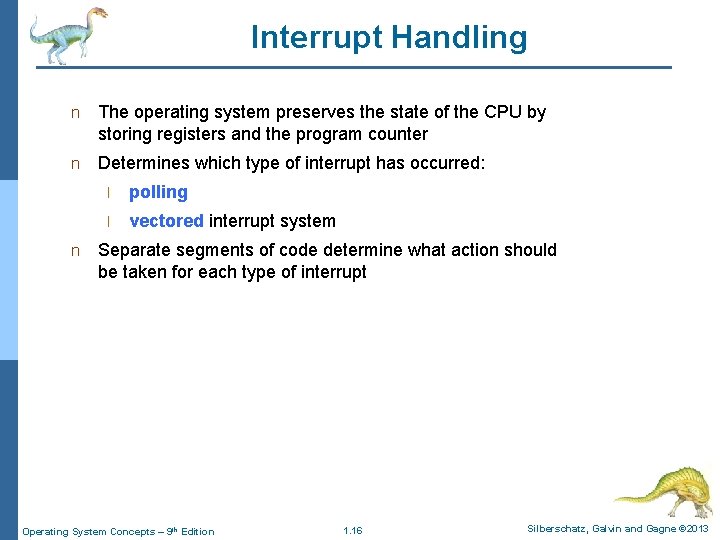 Interrupt Handling

n The operating system preserves the state of the CPU by storing registers and the program counter

n Determines which type of interrupt has occurred:

l polling

l vectored interrupt system

n Separate segments of code determine what action should be taken for each type of interrupt

Operating System Concepts – 9th Edition

1.16

Silberschatz, Galvin and Gagne ©2013